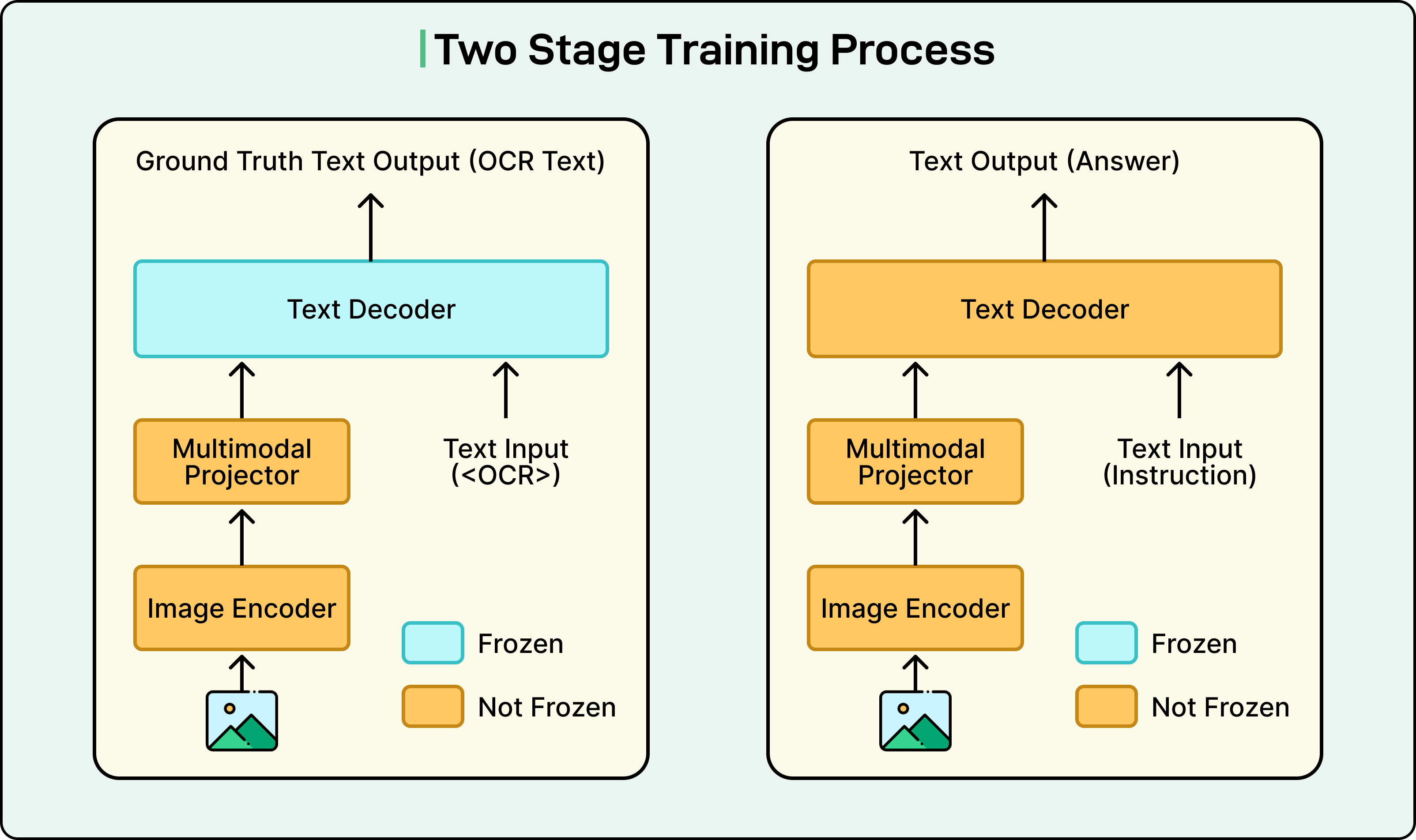 Two Stage Training Process

Ground Truth Text Output (OCR Text)

Text Decoder

Multimodal Projector

Text Input (<OCR>)

Image Encoder

Frozen

Not Frozen

Text Output (Answer)

Text Decoder

Multimodal Projector

Text Input (Instruction)

Image Encoder

Frozen

Not Frozen